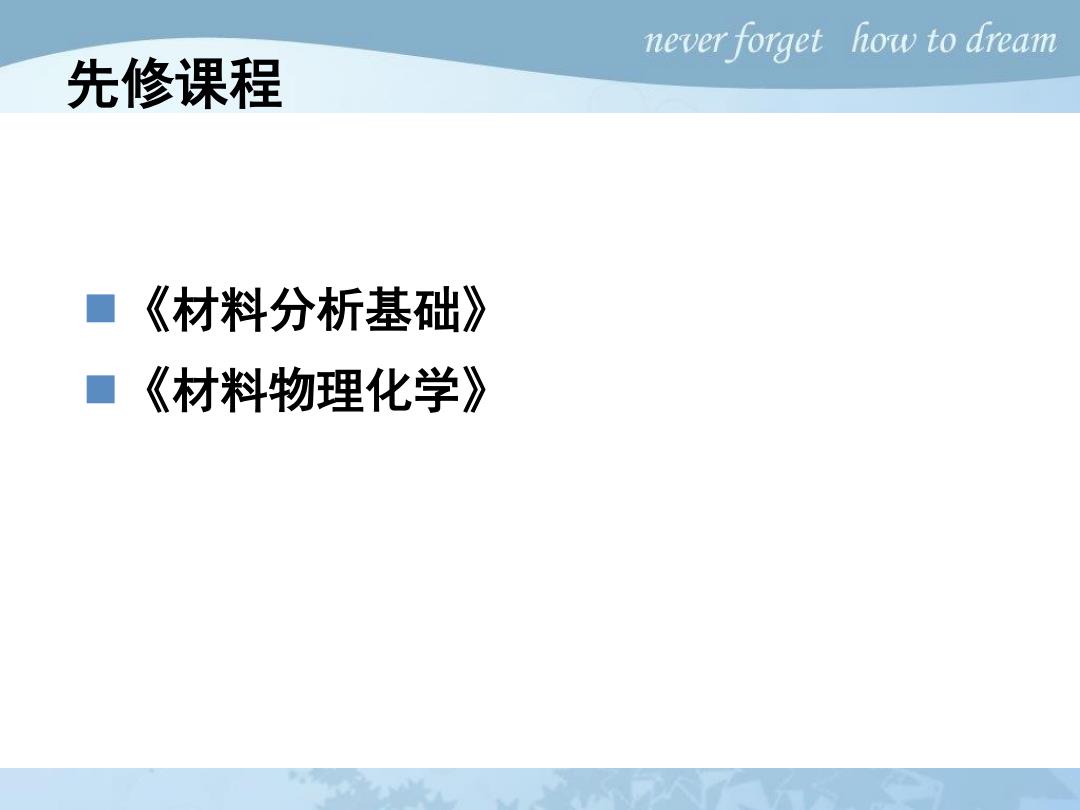 never forget how to dream

先修课程

《材料分析基础》

《材料物理化学》